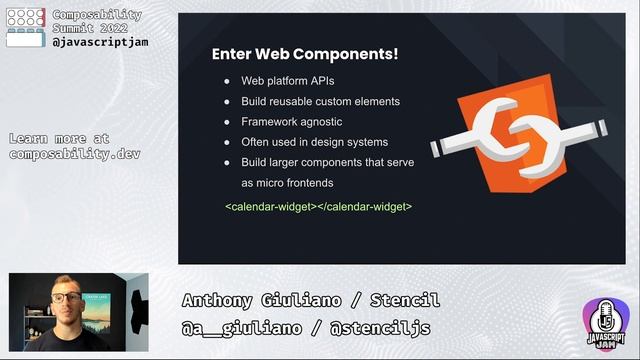 Composability Summit 2022
@javascriptjam

Learn more at composability.dev

Enter Web Components!

- Web platform APIs
- Build reusable custom elements
- Framework agnostic
- Often used in design systems
- Build larger components that serve as micro frontends

<calendar-widget></calendar-widget>

Anthony Giuliano / Stencil
@a__giuliano / @stenciljs

JAVASCRIPT JAM